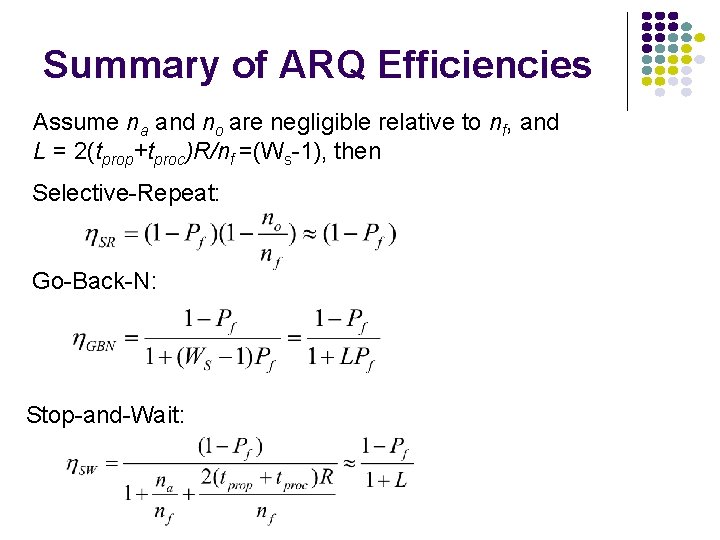 Summary of ARQ Efficiencies

Assume $n_a$ and $n_o$ are negligible relative to $n_f$, and $L = 2(t_{prop}+t_{proc})R/n_f = (W_s-1)$, then

Selective-Repeat:

$\eta_{SR} = (1-P_f)(1-\frac{n_o}{n_f}) \approx (1-P_f)$

Go-Back-N:

$\eta_{GBN} = \frac{1-P_f}{1+(W_S-1)P_f} = \frac{1-P_f}{1+LP_f}$

Stop-and-Wait:

$\eta_{SW} = \frac{(1-P_f)}{1+\frac{n_a}{n_f}+\frac{2(t_{prop}+t_{proc})R}{n_f}} \approx \frac{1-P_f}{1+L}$